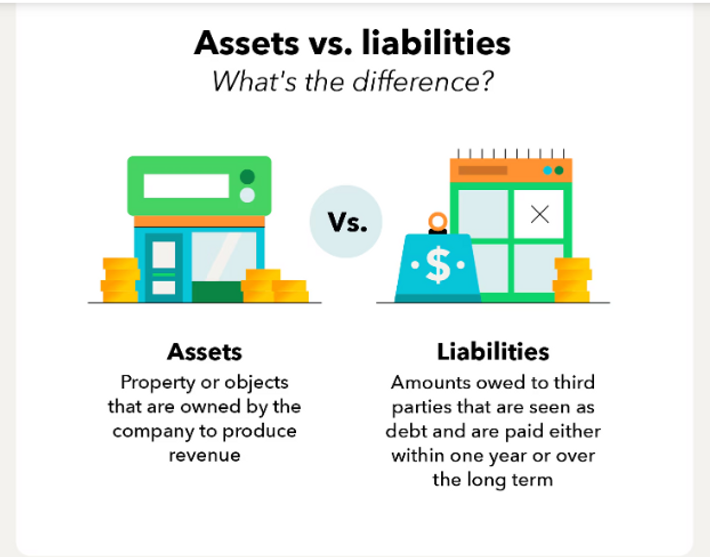 Assets vs. liabilities
What's the difference?

Vs.

$

Assets
Property or objects that are owned by the company to produce revenue

Liabilities
Amounts owed to third parties that are seen as debt and are paid either within one year or over the long term